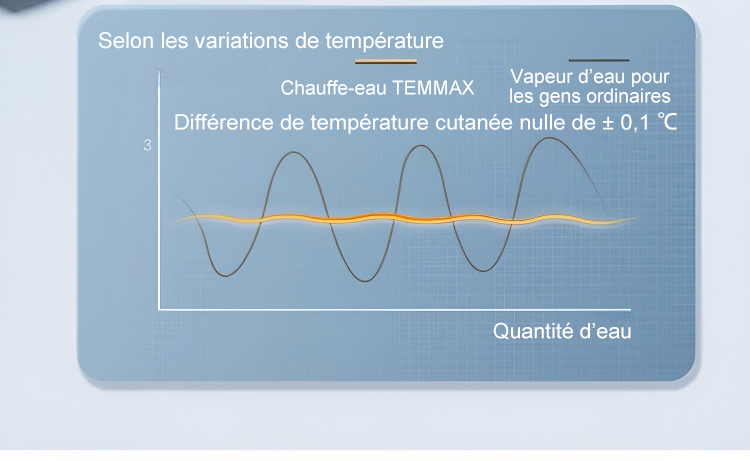 Selon les variations de température

Chauffe-eau TEMMAX

Vapeur d'eau pour les gens ordinaires

Différence de température cutanée nulle de ± 0,1 ℃

3

Quantité d'eau